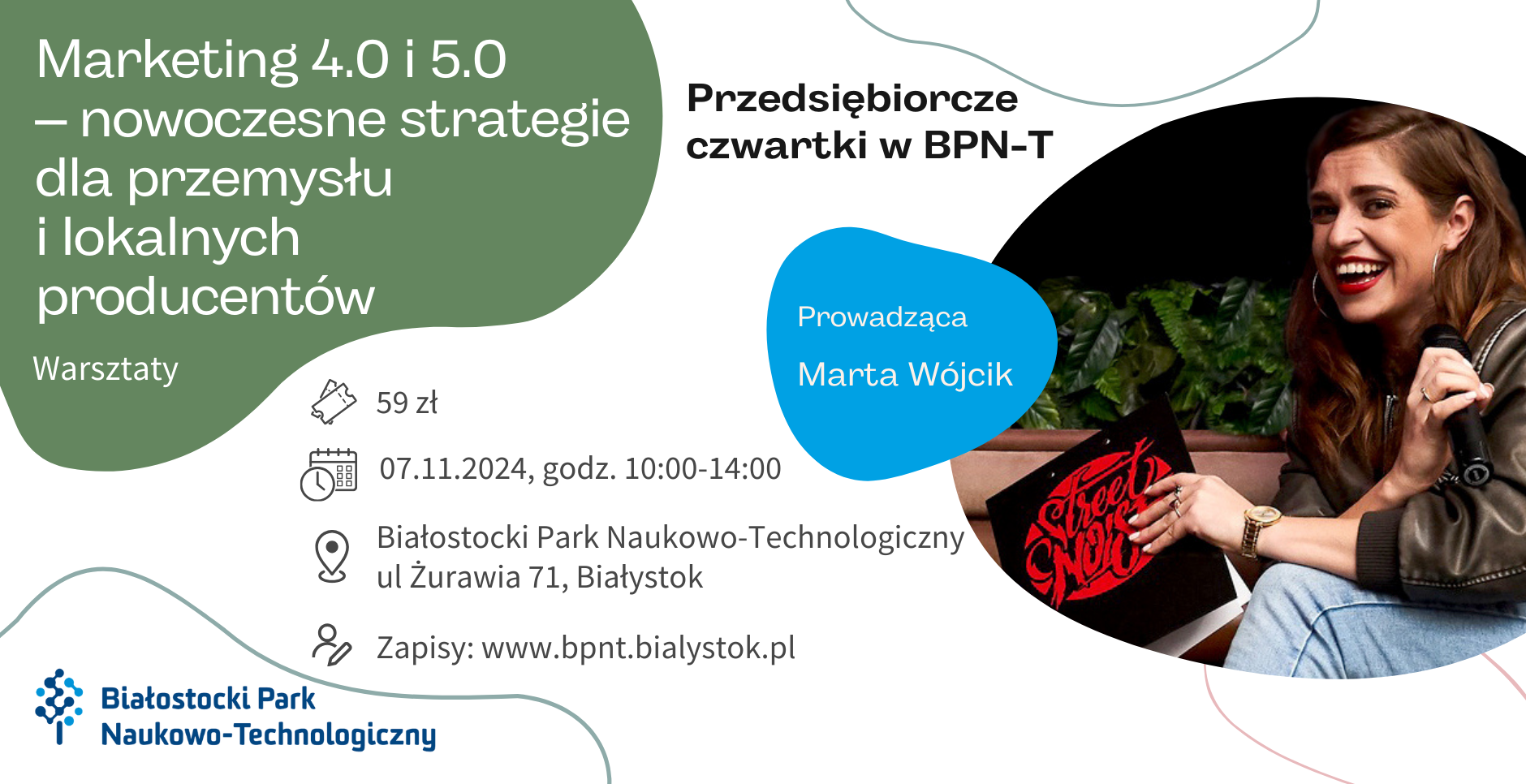 Marketing 4.0 i 5.0 – nowoczesne strategie dla przemysłu i lokalnych producentów

Warsztaty

Przedsiębiorcze czwartki w BPN-T

Prowadząca

Marta Wójcik

59 zł

07.11.2024, godz. 10:00-14:00

Białostocki Park Naukowo-Technologiczny
ul Żurawia 71, Białystok

Zapisy: www.bpnt.bialystok.pl

Street Noise

Białostocki Park Naukowo-Technologiczny